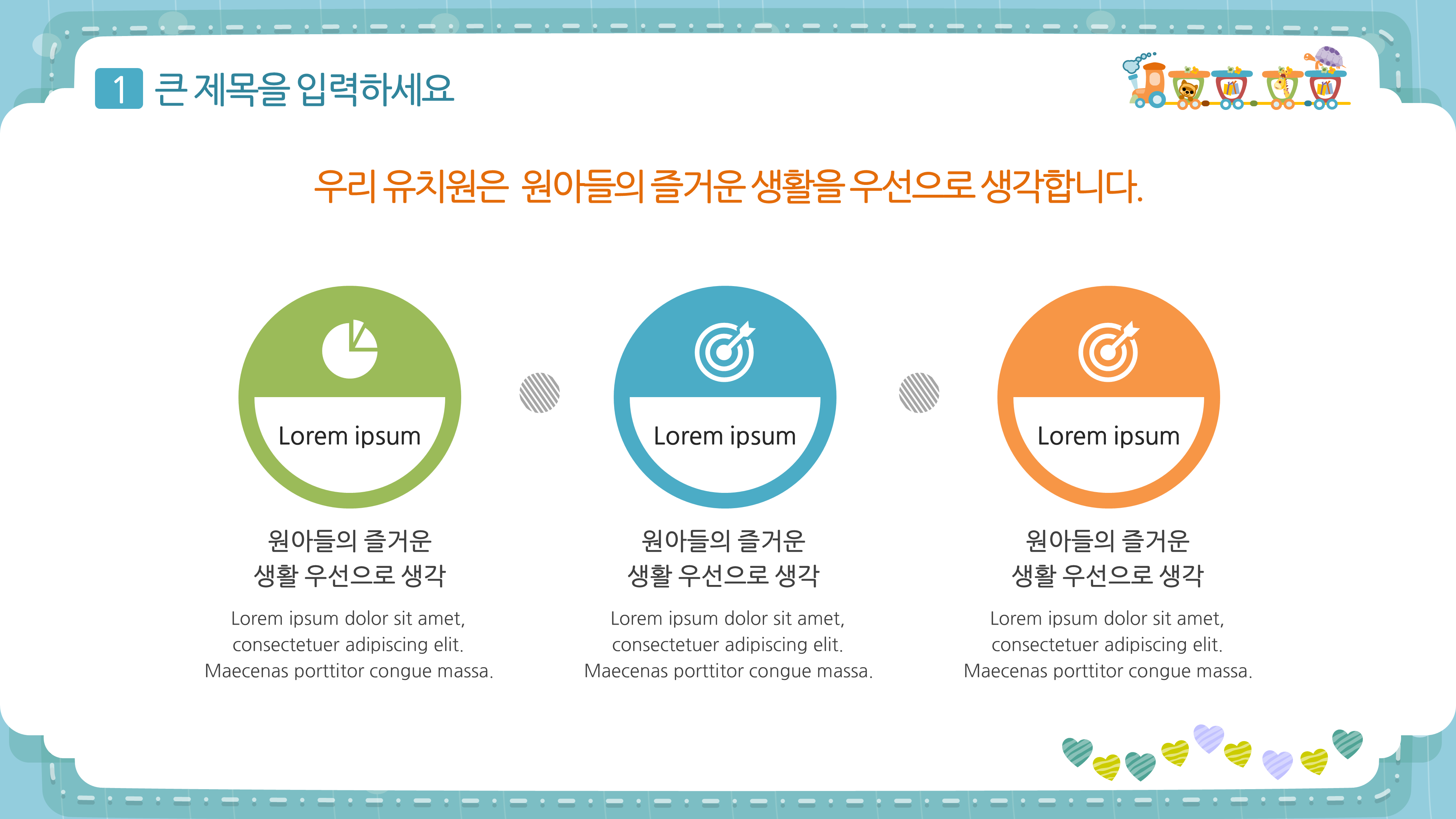 1 큰 제목을 입력하세요

우리 유치원은 원아들의 즐거운 생활을 우선으로 생각합니다.

Lorem ipsum

원아들의 즐거운
생활 우선으로 생각

Lorem ipsum dolor sit amet, consectetuer adipiscing elit. Maecenas porttitor congue massa.

Lorem ipsum

원아들의 즐거운
생활 우선으로 생각

Lorem ipsum dolor sit amet, consectetuer adipiscing elit. Maecenas porttitor congue massa.

Lorem ipsum

원아들의 즐거운
생활 우선으로 생각

Lorem ipsum dolor sit amet, consectetuer adipiscing elit. Maecenas porttitor congue massa.